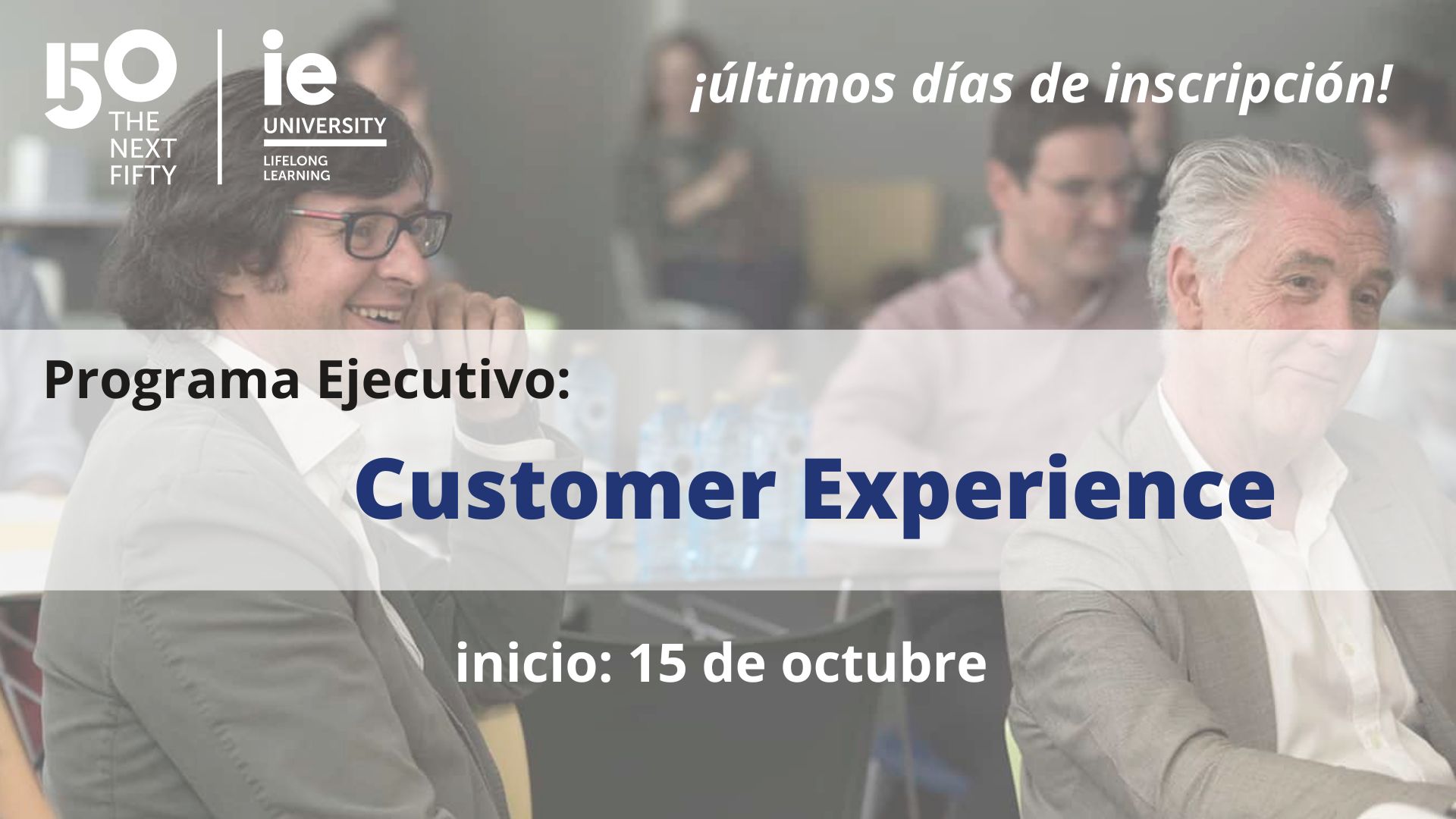 50 THE NEXT FIFTY

ie UNIVERSITY LIFELONG LEARNING

¡últimos días de inscripción!

Programa Ejecutivo:

Customer Experience

inicio: 15 de octubre